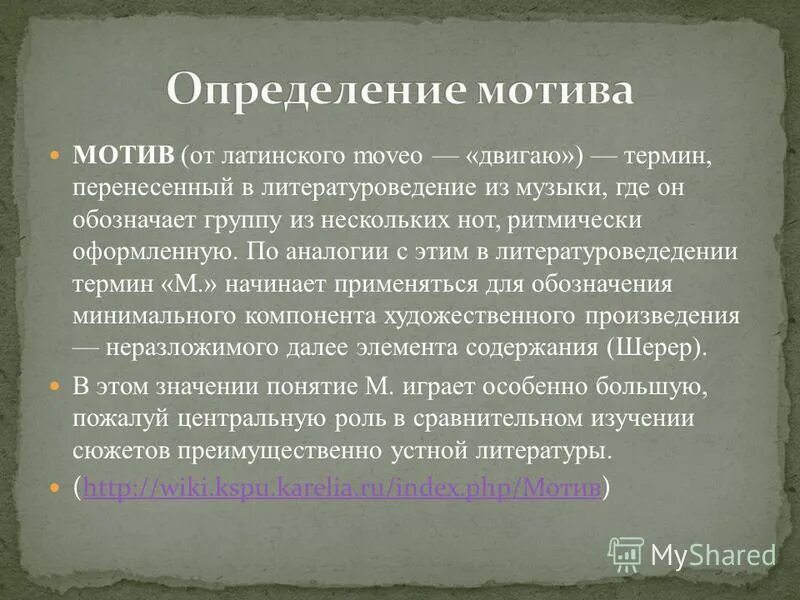 Определение мотива

МОТИВ (от латинского moveo — «двигаю») — термин, перенесенный в литературоведение из музыки, где он обозначает группу из нескольких нот, ритмически оформленную. По аналогии с этим в литературоведедении термин «М.» начинает применяться для обозначения минимального компонента художественного произведения — неразложимого далее элемента содержания (Шерер).

В этом значении понятие М. играет особенно большую, пожалуй центральную роль в сравнительном изучении сюжетов преимущественно устной литературы.

(http://wiki.kspu.karelia.ru/index.php/Мотив)

MyShared